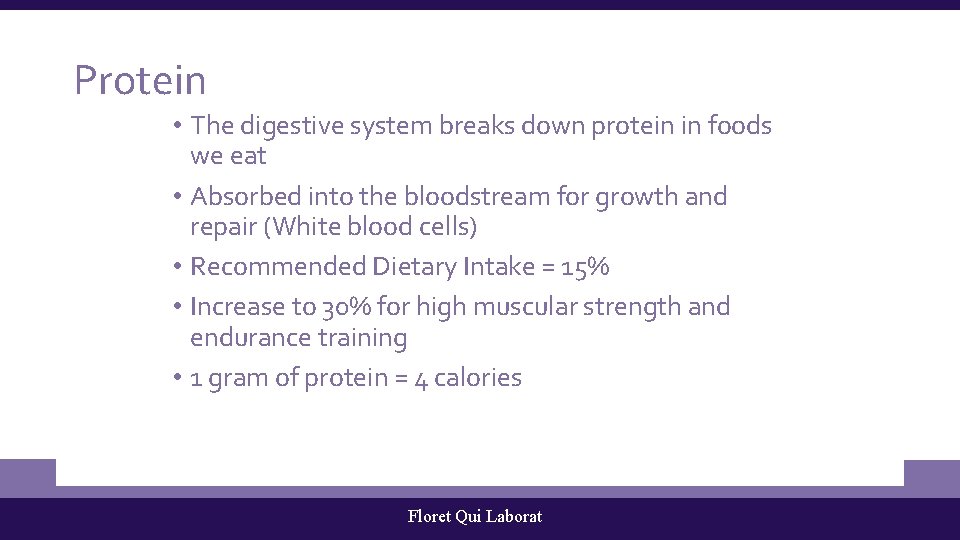 Protein

• The digestive system breaks down protein in foods we eat
• Absorbed into the bloodstream for growth and repair (White blood cells)
• Recommended Dietary Intake = 15%
• Increase to 30% for high muscular strength and endurance training
• 1 gram of protein = 4 calories

Floret Qui Laborat